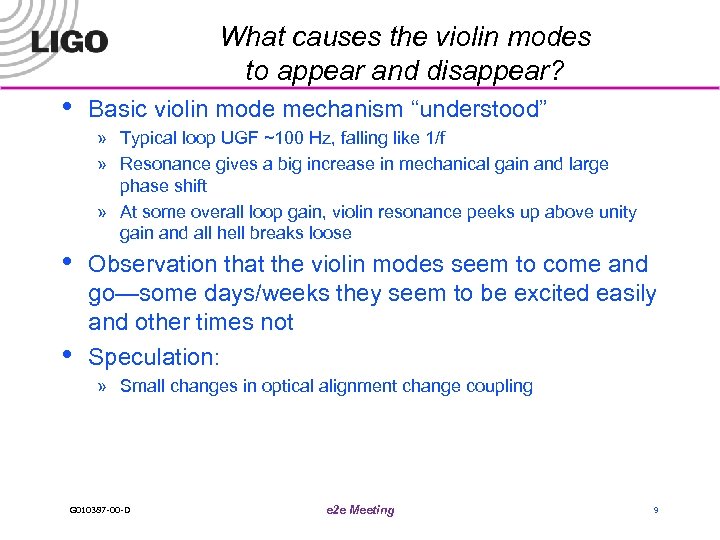 LIGO

What causes the violin modes to appear and disappear?

• Basic violin mode mechanism “understood”
» Typical loop UGF ~100 Hz, falling like 1/f
» Resonance gives a big increase in mechanical gain and large phase shift
» At some overall loop gain, violin resonance peeks up above unity gain and all hell breaks loose

• Observation that the violin modes seem to come and go—some days/weeks they seem to be excited easily and other times not

• Speculation:
» Small changes in optical alignment change coupling

G010387-00-D

e2e Meeting

9